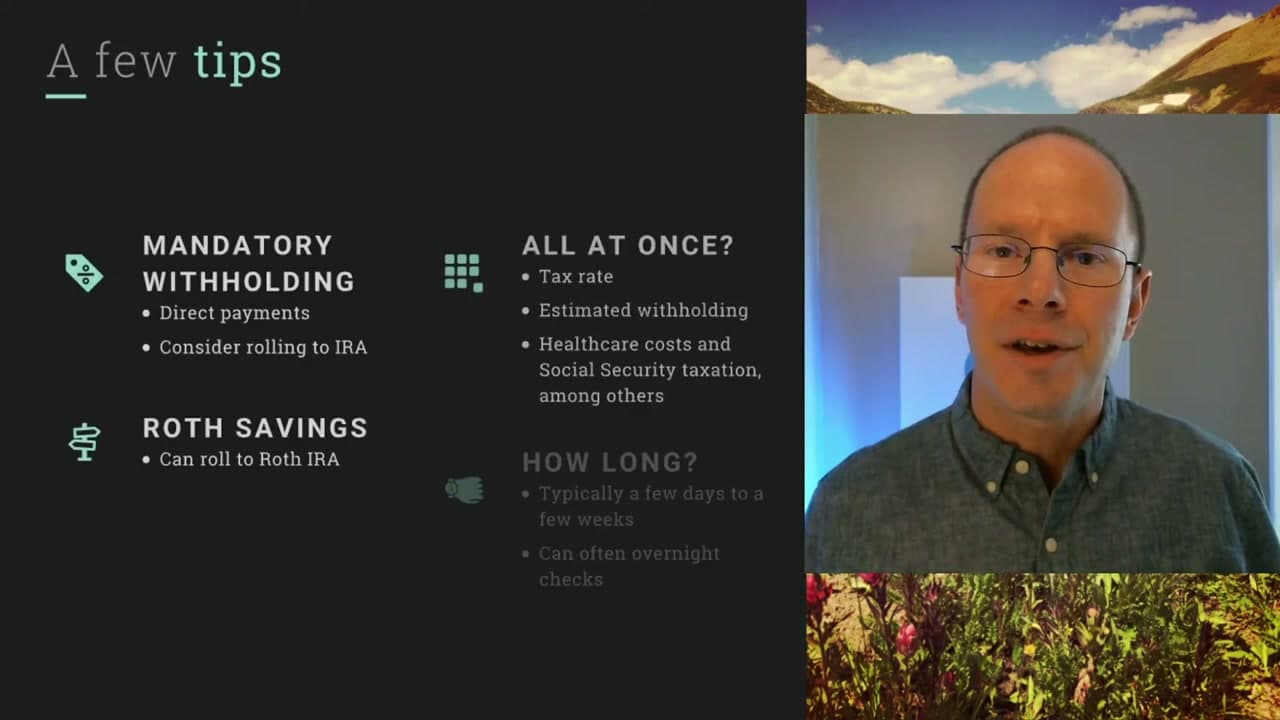 A few tips

MANDATORY WITHHOLDING
• Direct payments
• Consider rolling to IRA

ROTH SAVINGS
• Can roll to Roth IRA

ALL AT ONCE?
• Tax rate
• Estimated withholding
• Healthcare costs and Social Security taxation, among others

HOW LONG?
• Typically a few days to a few weeks
• Can often overnight checks